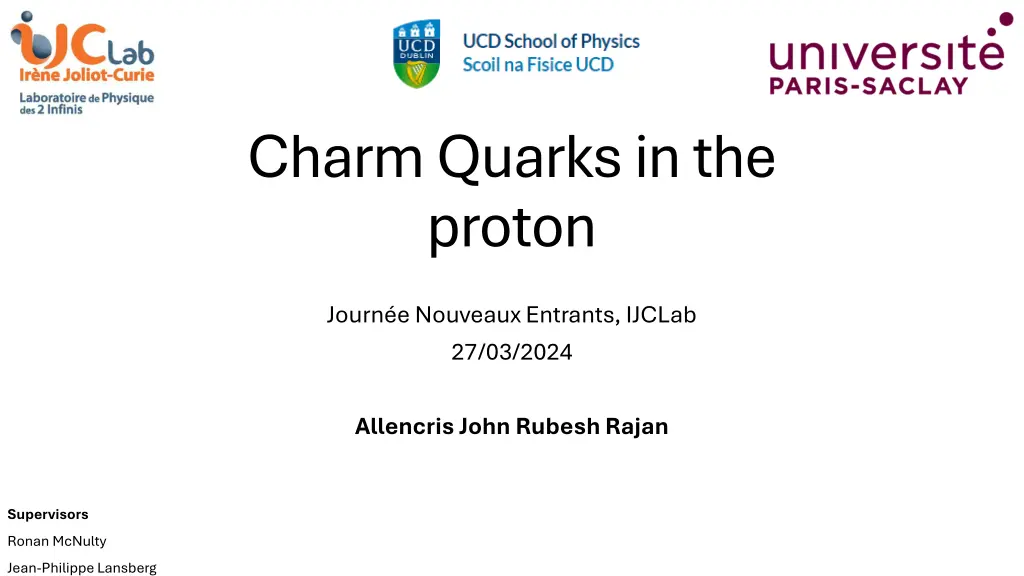 IJCLab
Irène Joliot-Curie
Laboratoire de Physique des 2 Infinis

UCD DUBLIN
UCD School of Physics
Scoil na Fisice UCD

université
PARIS-SACLAY

Charm Quarks in the proton

Journée Nouveaux Entrants, IJCLab
27/03/2024

Allencris John Rubesh Rajan

Supervisors
Ronan McNulty
Jean-Philippe Lansberg